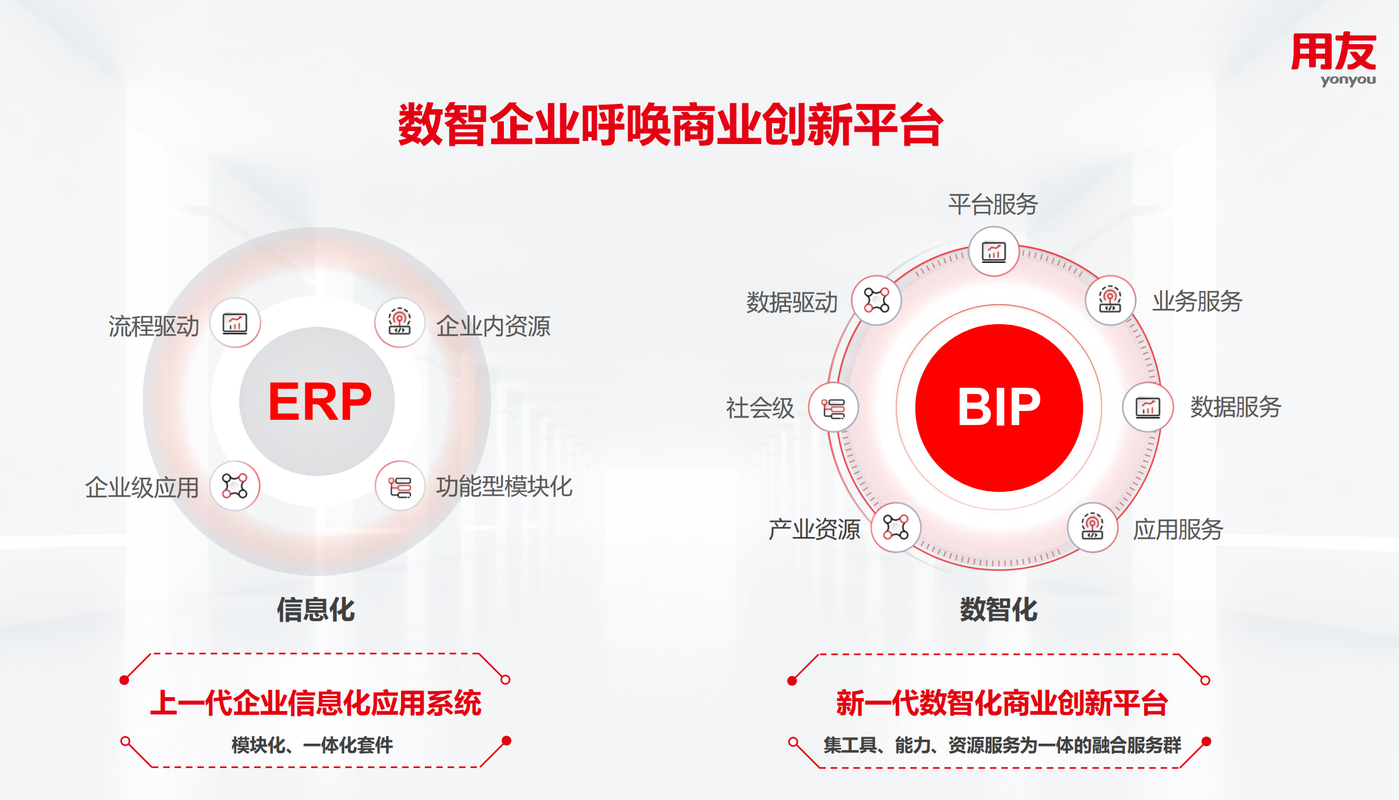 用友
yonyou

数智企业呼唤商业创新平台

流程驱动
企业内资源
ERP
企业级应用
功能型模块化

信息化

上一代企业信息化应用系统
模块化、一体化套件

平台服务
数据驱动
业务服务
社会级
BIP
数据服务
产业资源
应用服务

数智化

新一代数智化商业创新平台
集工具、能力、资源服务为一体的融合服务群